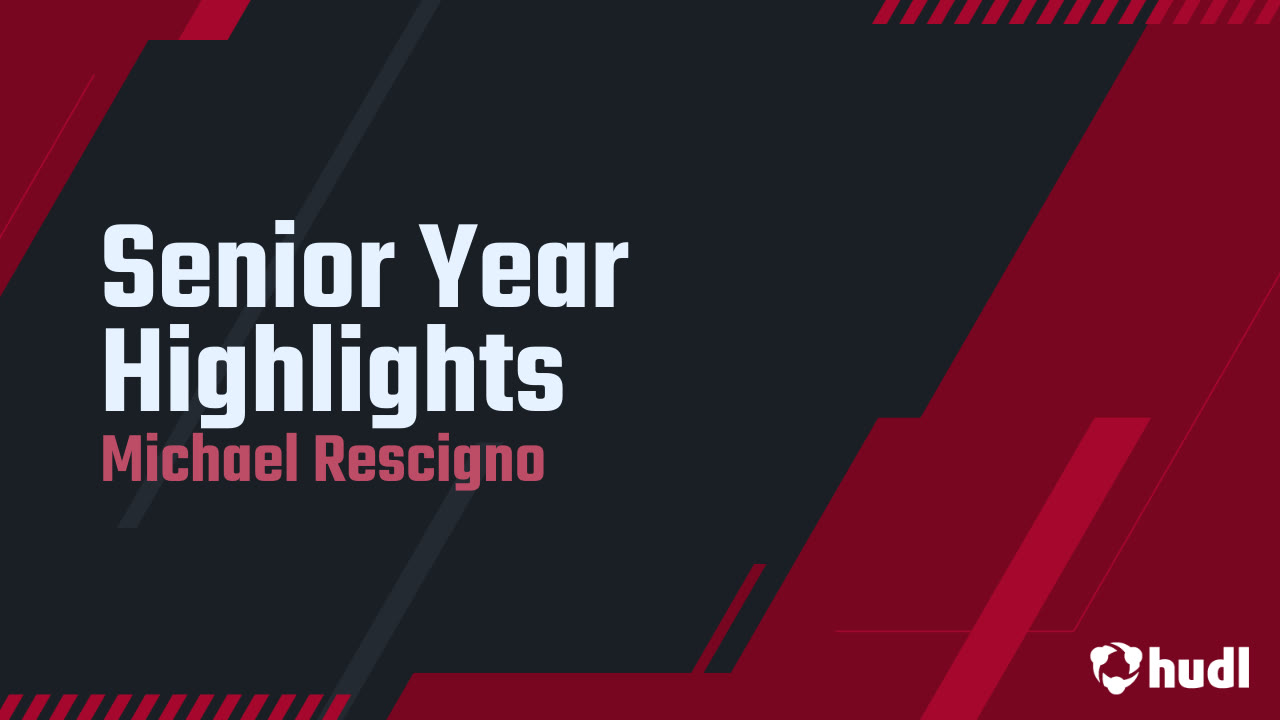 Senior Year Highlights
Michael Rescigno

hudl